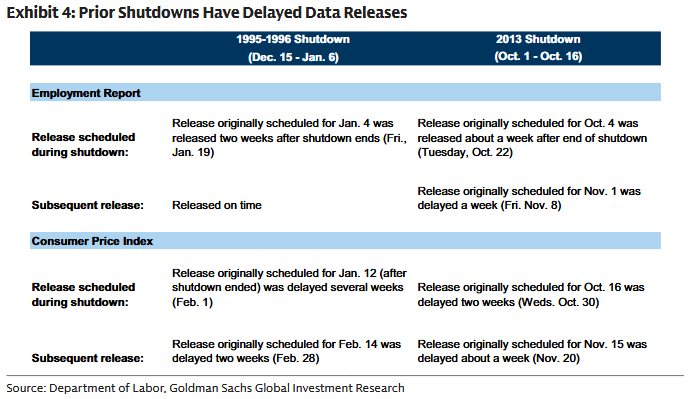 Exhibit 4: Prior Shutdowns Have Delayed Data Releases

| | 1995-1996 Shutdown (Dec. 15 - Jan. 6) | 2013 Shutdown (Oct. 1 - Oct. 16) |
|---|---|---|
| **Employment Report** | | |
| Release scheduled during shutdown: | Release originally scheduled for Jan. 4 was released two weeks after shutdown ends (Fri., Jan. 19) | Release originally scheduled for Oct. 4 was released about a week after end of shutdown (Tuesday, Oct. 22) |
| Subsequent release: | Released on time | Release originally scheduled for Nov. 1 was delayed a week (Fri. Nov. 8) |
| **Consumer Price Index** | | |
| Release scheduled during shutdown: | Release originally scheduled for Jan. 12 (after shutdown ended) was delayed several weeks (Feb. 1) | Release originally scheduled for Oct. 16 was delayed two weeks (Weds. Oct. 30) |
| Subsequent release: | Release originally scheduled for Feb. 14 was delayed two weeks (Feb. 28) | Release originally scheduled for Nov. 15 was delayed about a week (Nov. 20) |

Source: Department of Labor, Goldman Sachs Global Investment Research